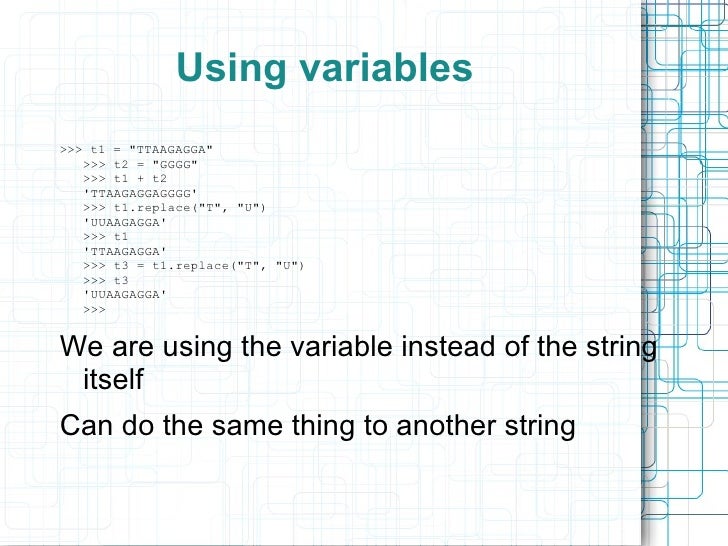 Using variables

>>> t1 = "TTAAGAGGA"
>>> t2 = "GGGG"
>>> t1 + t2
'TTAAGAGGAGGGG'
>>> t1.replace("T", "U")
'UUAAGAGGA'
>>> t1
'TTAAGAGGA'
>>> t3 = t1.replace("T", "U")
>>> t3
'UUAAGAGGA'
>>>

We are using the variable instead of the string itself

Can do the same thing to another string